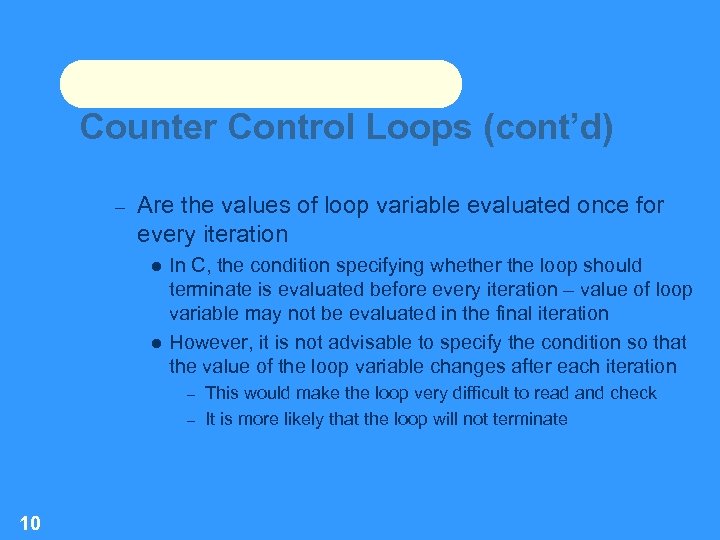 Counter Control Loops (cont'd)

– Are the values of loop variable evaluated once for every iteration

● In C, the condition specifying whether the loop should terminate is evaluated before every iteration – value of loop variable may not be evaluated in the final iteration

● However, it is not advisable to specify the condition so that the value of the loop variable changes after each iteration

– This would make the loop very difficult to read and check

– It is more likely that the loop will not terminate

10